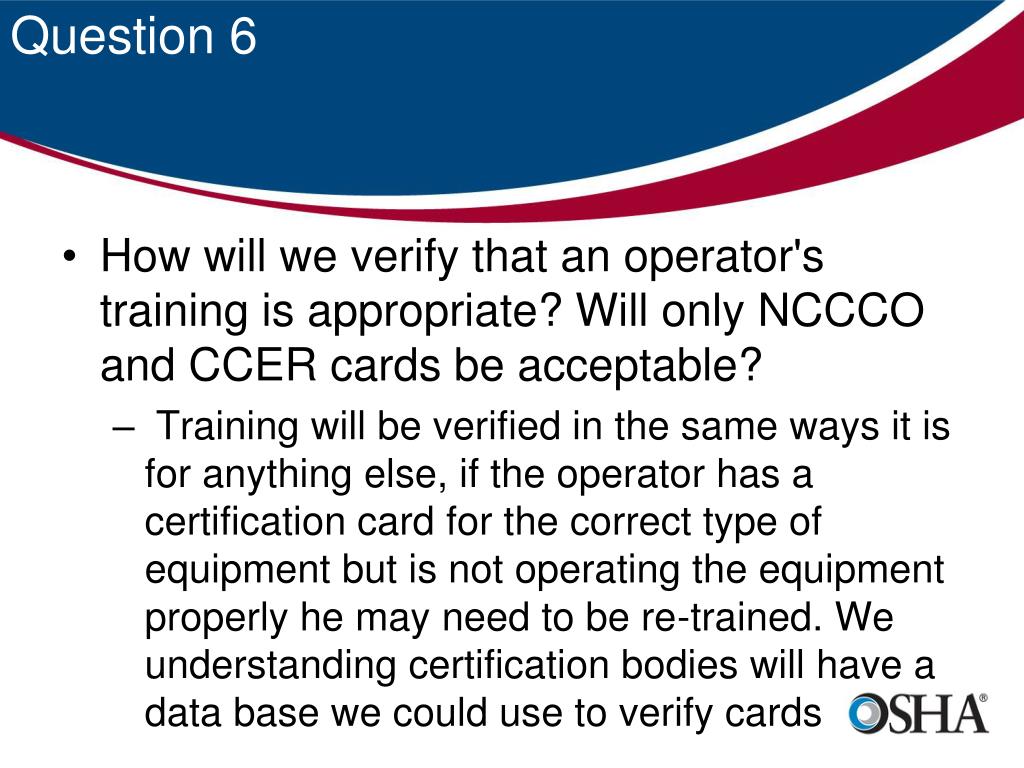 Question 6

• How will we verify that an operator's training is appropriate? Will only NCCCO and CCER cards be acceptable?

– Training will be verified in the same ways it is for anything else, if the operator has a certification card for the correct type of equipment but is not operating the equipment properly he may need to be re-trained. We understanding certification bodies will have a data base we could use to verify cards

OSHA®